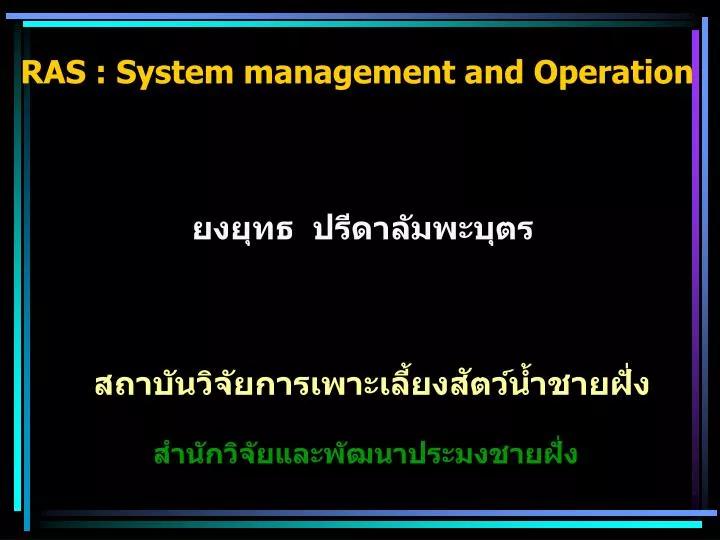 RAS : System management and Operation

ยงยุทธ ปรีดาลัมพะบุตร

สถาบันวิจัยการเพาะเลี้ยงสัตว์น้ำชายฝั่ง

สำนักวิจัยและพัฒนาประมงชายฝั่ง